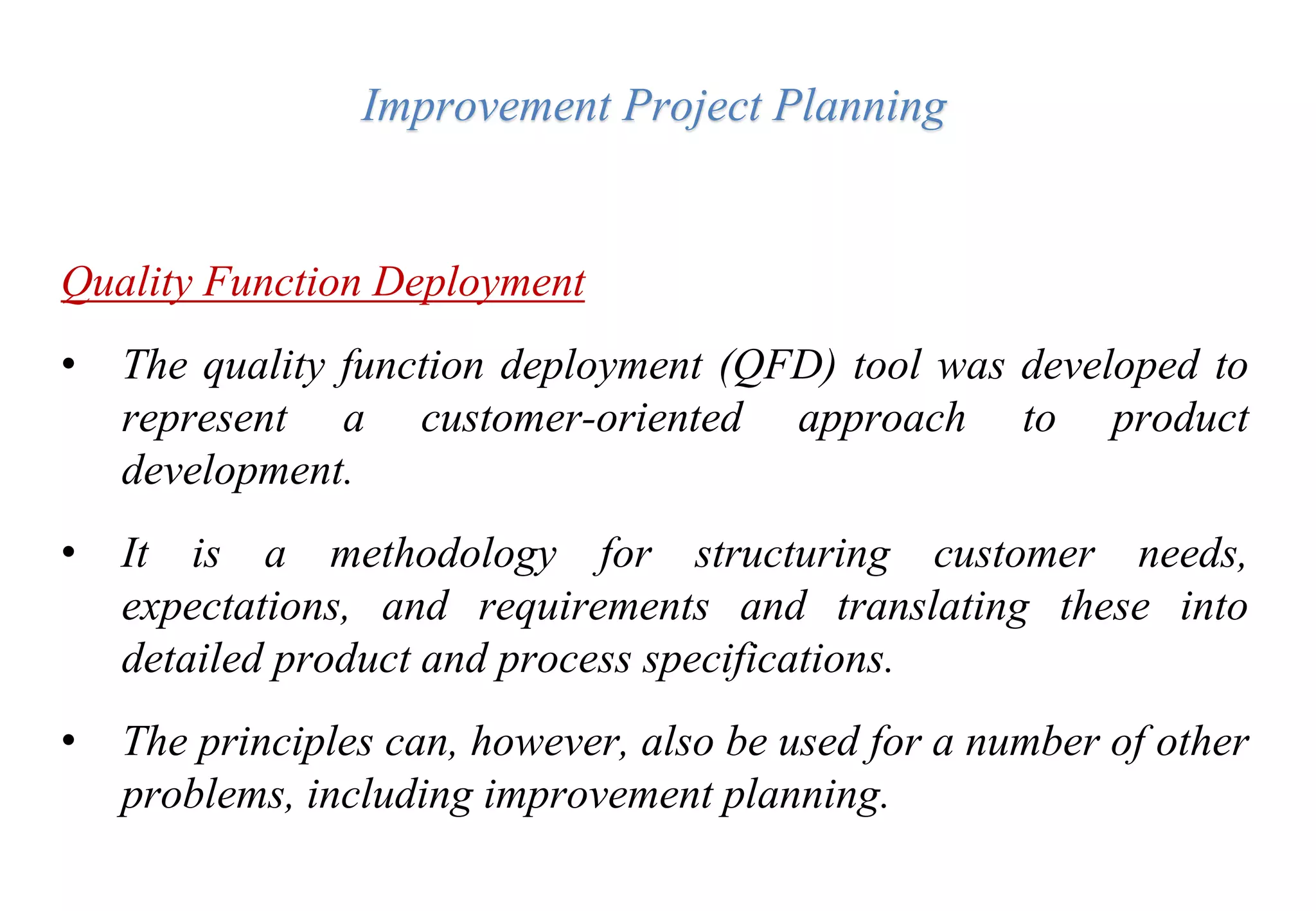 Improvement Project Planning

Quality Function Deployment

• The quality function deployment (QFD) tool was developed to represent a customer-oriented approach to product development.

• It is a methodology for structuring customer needs, expectations, and requirements and translating these into detailed product and process specifications.

• The principles can, however, also be used for a number of other problems, including improvement planning.